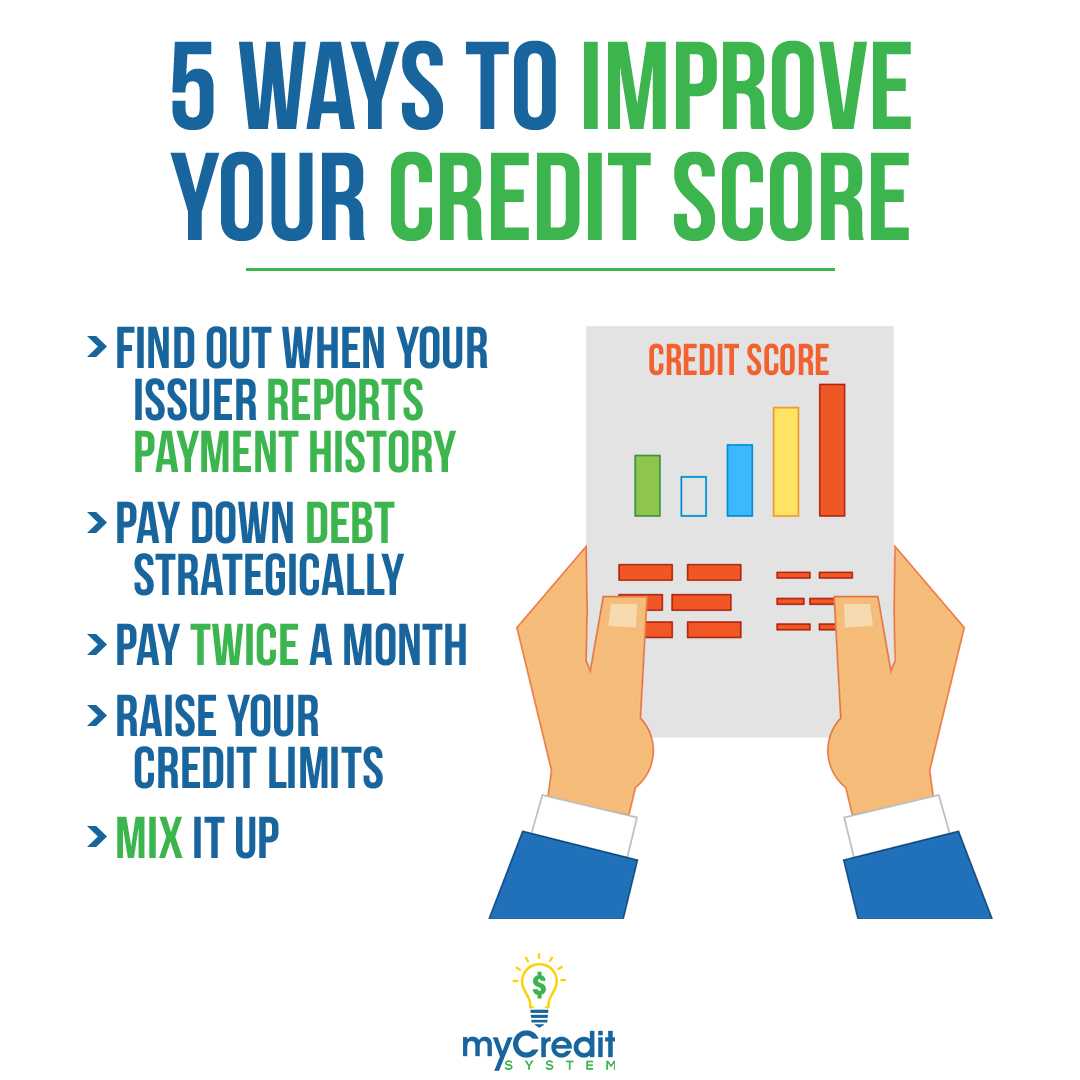 5 WAYS TO IMPROVE YOUR CREDIT SCORE

> FIND OUT WHEN YOUR ISSUER REPORTS PAYMENT HISTORY

> PAY DOWN DEBT STRATEGICALLY

> PAY TWICE A MONTH

> RAISE YOUR CREDIT LIMITS

> MIX IT UP

CREDIT SCORE

$

myCredit
SYSTEM